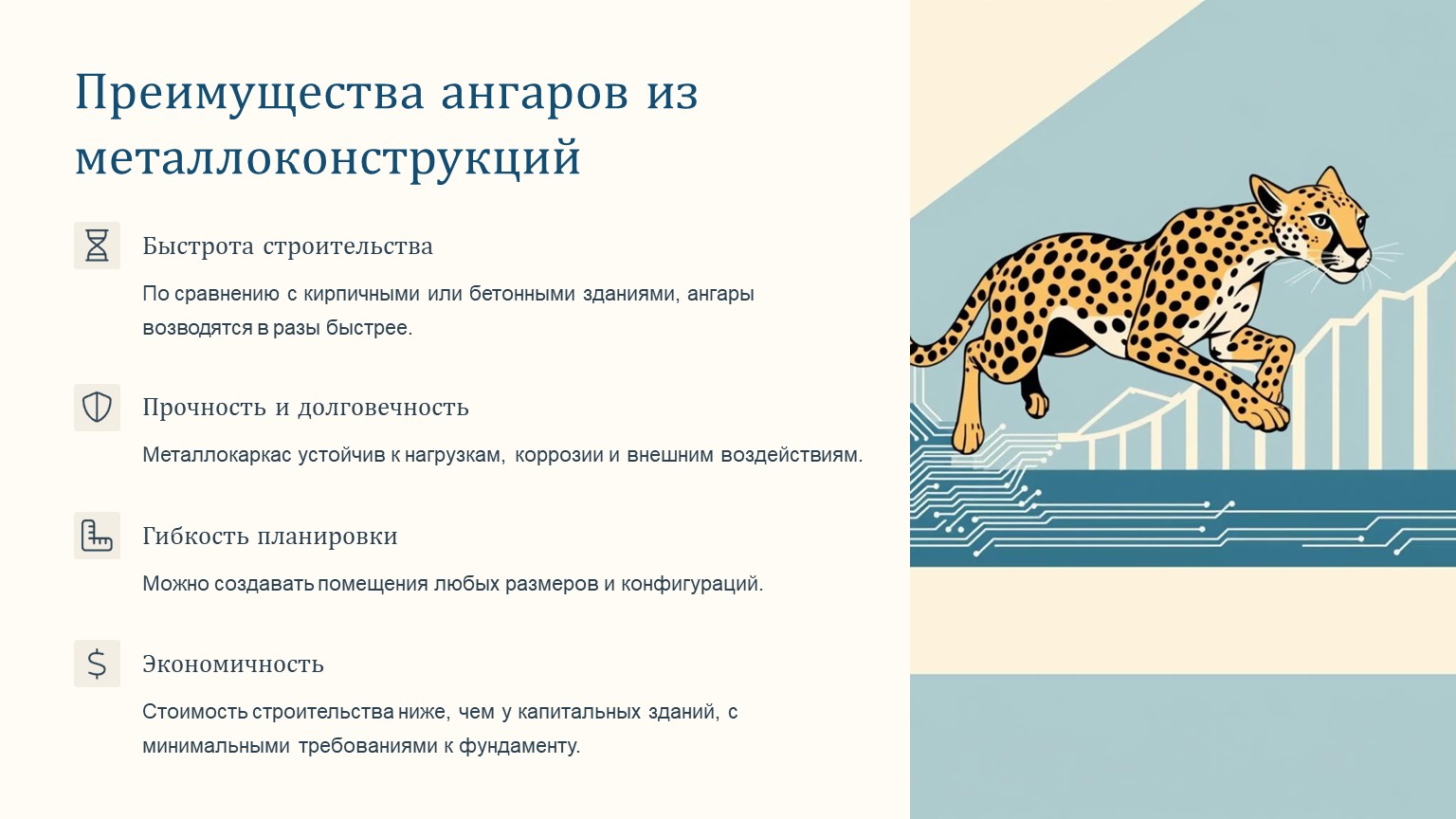 Преимущества ангаров из металлоконструкций

Быстрота строительства

По сравнению с кирпичными или бетонными зданиями, ангары возводятся в разы быстрее.

Прочность и долговечность

Металлокаркас устойчив к нагрузкам, коррозии и внешним воздействиям.

Гибкость планировки

Можно создавать помещения любых размеров и конфигураций.

Экономичность

Стоимость строительства ниже, чем у капитальных зданий, с минимальными требованиями к фундаменту.